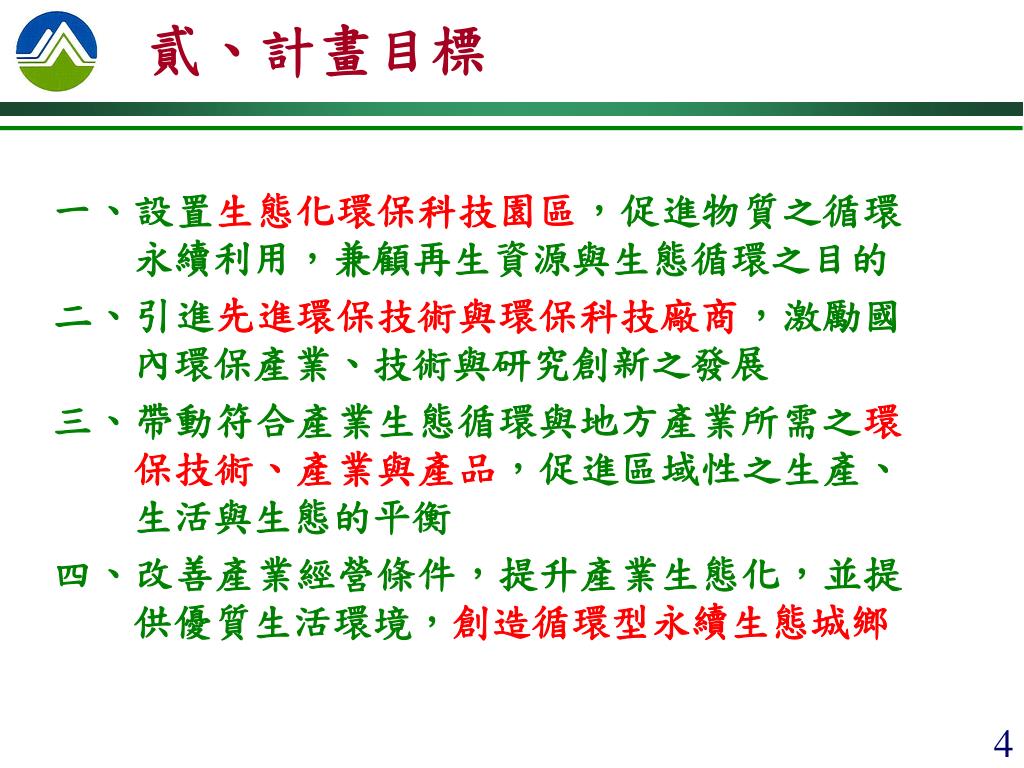 貳、計畫目標

一、設置生態化環保科技園區，促進物質之循環永續利用，兼顧再生資源與生態循環之目的

二、引進先進環保技術與環保科技廠商，激勵國內環保產業、技術與研究創新之發展

三、帶動符合產業生態循環與地方產業所需之環保技術、產業與產品，促進區域性之生產、生活與生態的平衡

四、改善產業經營條件，提升產業生態化，並提供優質生活環境，創造循環型永續生態城鄉

4